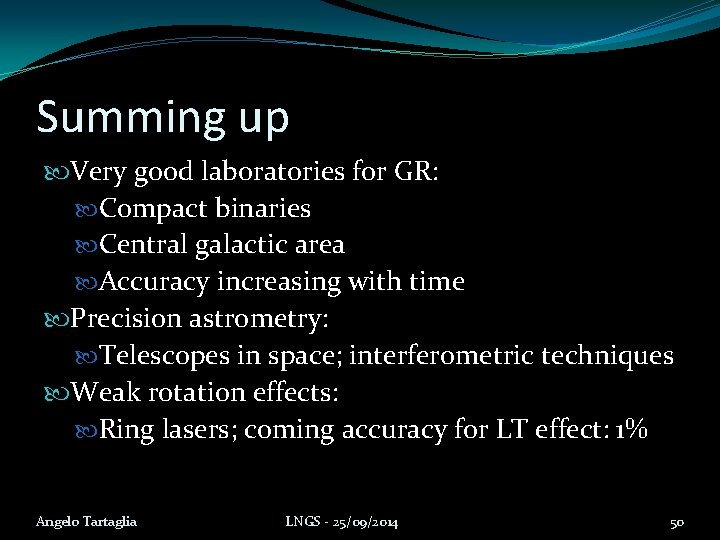 Summing up

Very good laboratories for GR:

Compact binaries

Central galactic area

Accuracy increasing with time

Precision astrometry:

Telescopes in space; interferometric techniques

Weak rotation effects:

Ring lasers; coming accuracy for LT effect: 1%

Angelo Tartaglia LNGS - 25/09/2014 50